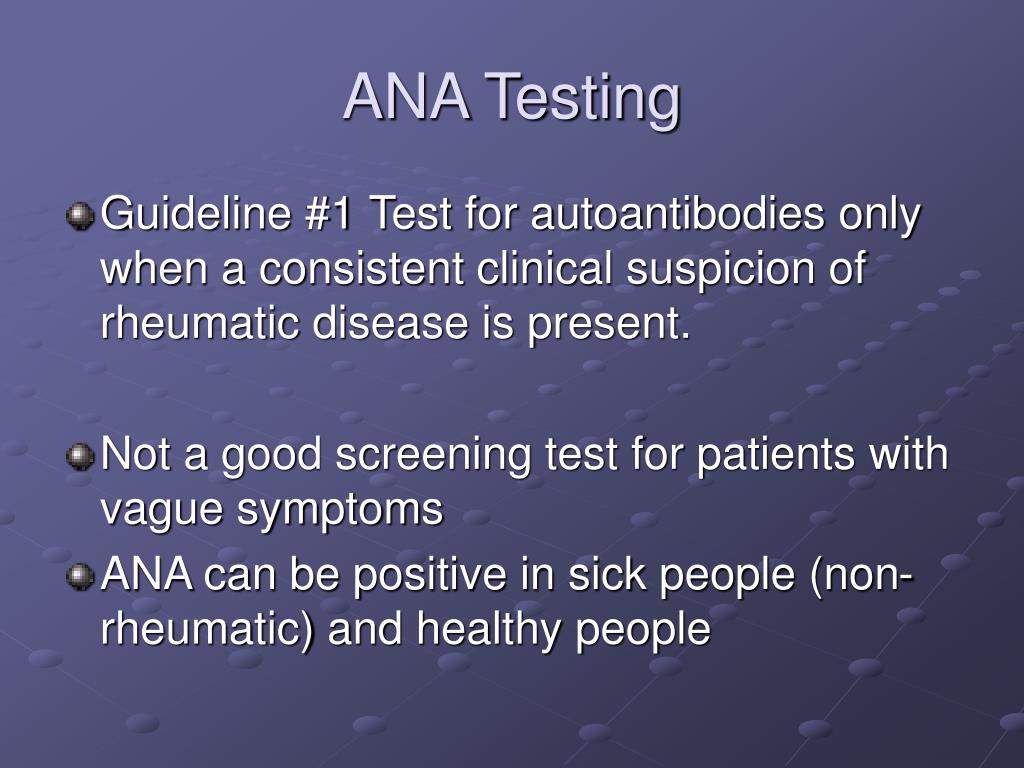 ANA Testing

Guideline #1 Test for autoantibodies only when a consistent clinical suspicion of rheumatic disease is present.

Not a good screening test for patients with vague symptoms

ANA can be positive in sick people (non-rheumatic) and healthy people